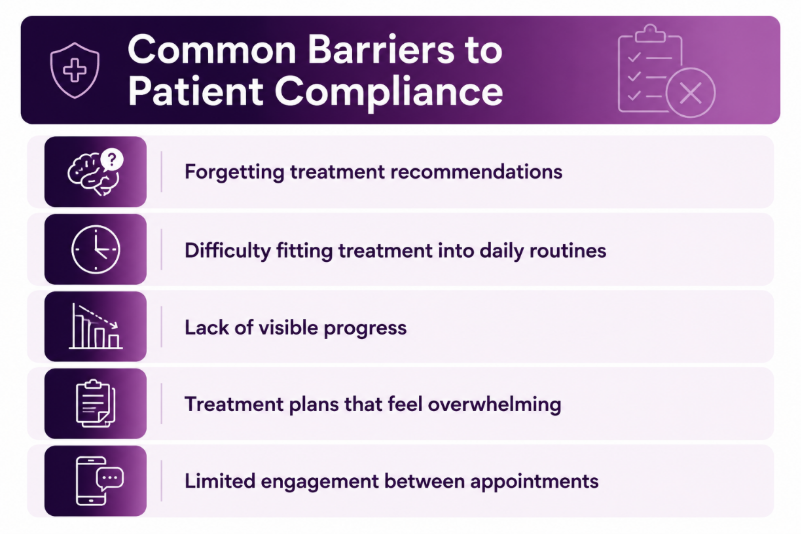 Common Barriers to Patient Compliance

Forgetting treatment recommendations

Difficulty fitting treatment into daily routines

Lack of visible progress

Treatment plans that feel overwhelming

Limited engagement between appointments